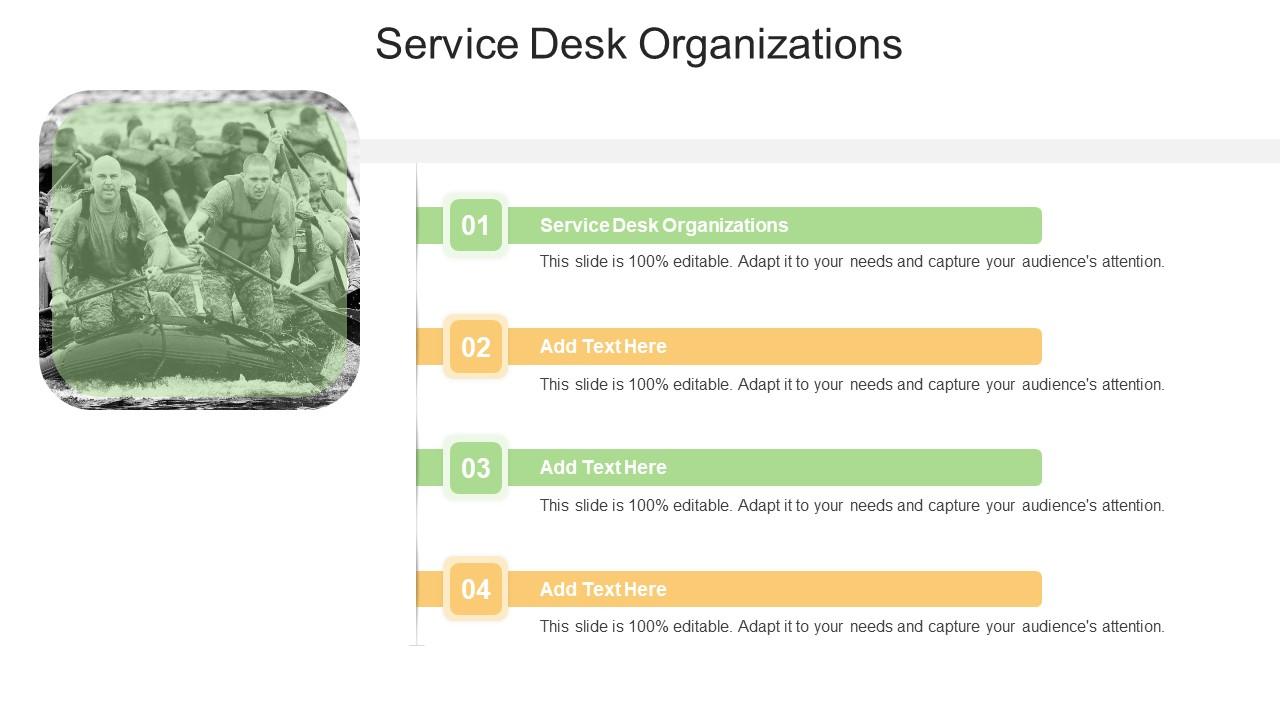 Service Desk Organizations

01
Service Desk Organizations
This slide is 100% editable. Adapt it to your needs and capture your audience's attention.

02
Add Text Here
This slide is 100% editable. Adapt it to your needs and capture your audience's attention.

03
Add Text Here
This slide is 100% editable. Adapt it to your needs and capture your audience's attention.

04
Add Text Here
This slide is 100% editable. Adapt it to your needs and capture your audience's attention.